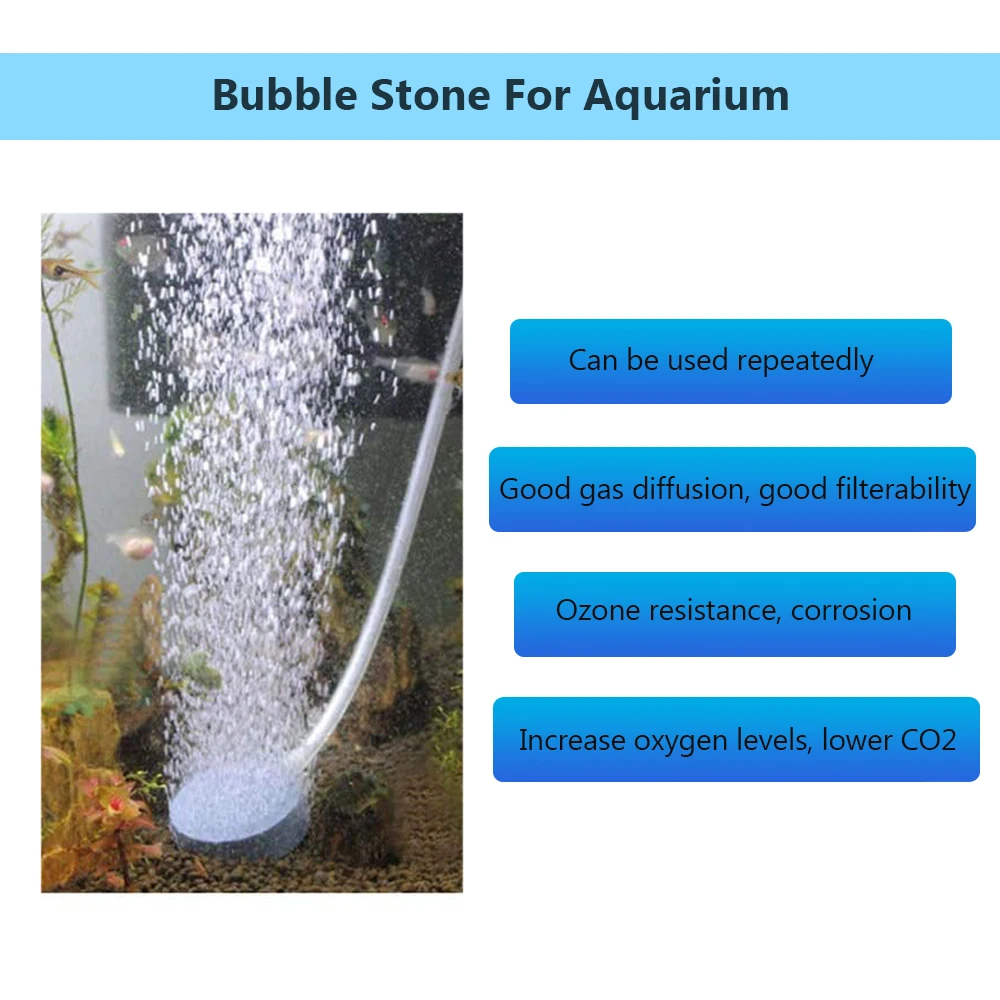 Bubble Stone For Aquarium

Can be used repeatedly

Good gas diffusion, good filterability

Ozone resistance, corrosion

Increase oxygen levels, lower CO2